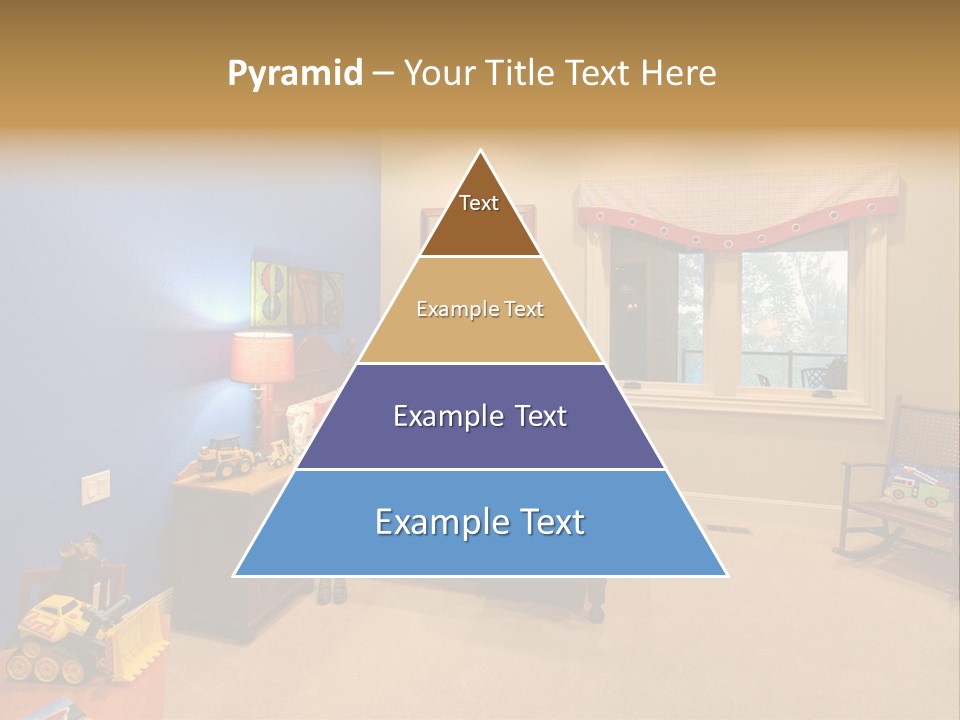 Pyramid – Your Title Text Here

Text

Example Text

Example Text

Example Text